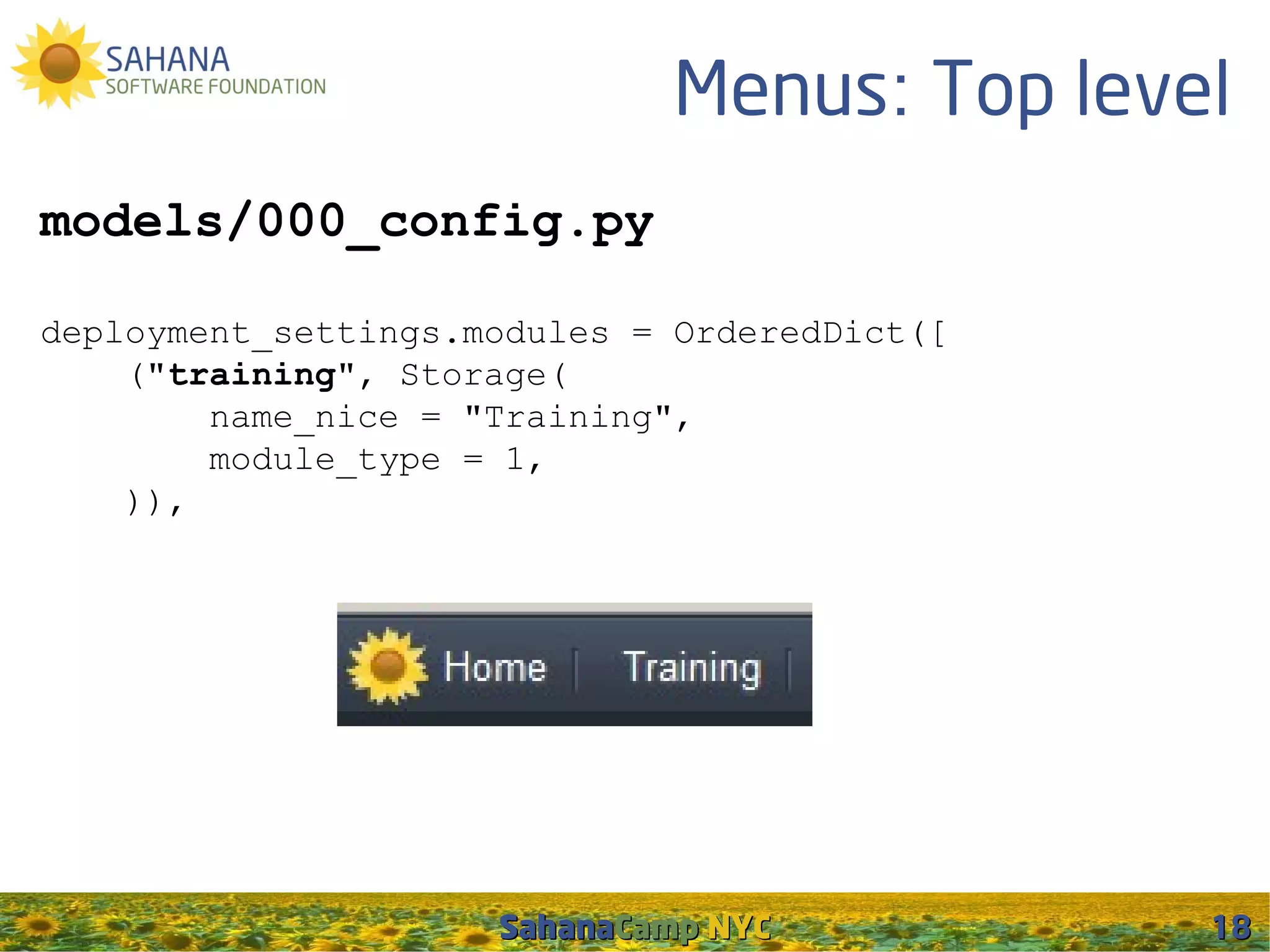 SAHANA
SOFTWARE FOUNDATION

Menus: Top level

models/000_config.py

deployment_settings.modules = OrderedDict([
    ("training", Storage(
        name_nice = "Training",
        module_type = 1,
    )),

Home | Training |

SahanaCamp NYC

18